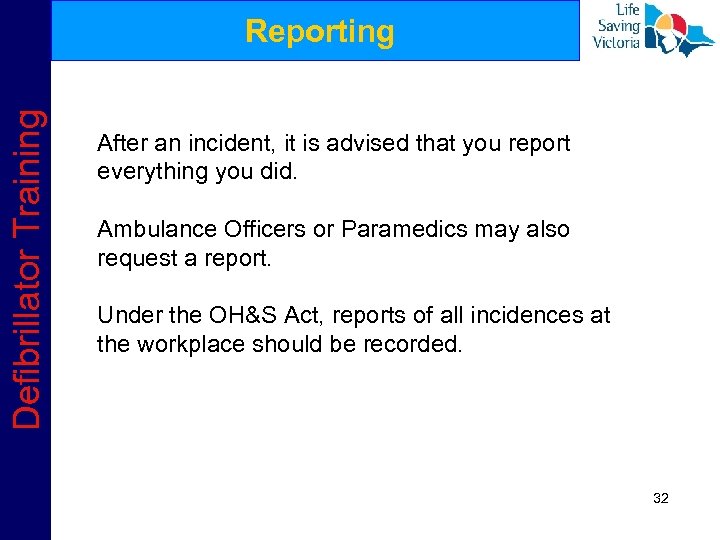 Reporting

Life Saving Victoria

Defibrillator Training

After an incident, it is advised that you report everything you did.

Ambulance Officers or Paramedics may also request a report.

Under the OH&S Act, reports of all incidences at the workplace should be recorded.

32